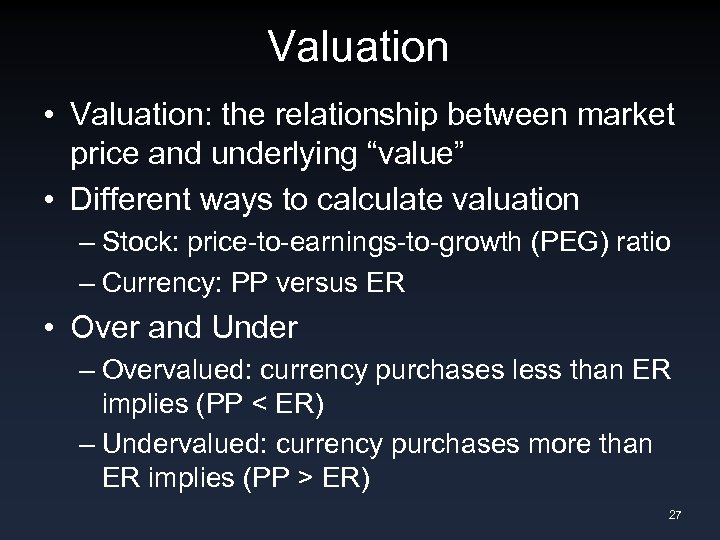 Valuation

• Valuation: the relationship between market price and underlying “value”
• Different ways to calculate valuation
– Stock: price-to-earnings-to-growth (PEG) ratio
– Currency: PP versus ER
• Over and Under
– Overvalued: currency purchases less than ER implies (PP < ER)
– Undervalued: currency purchases more than ER implies (PP > ER)

27